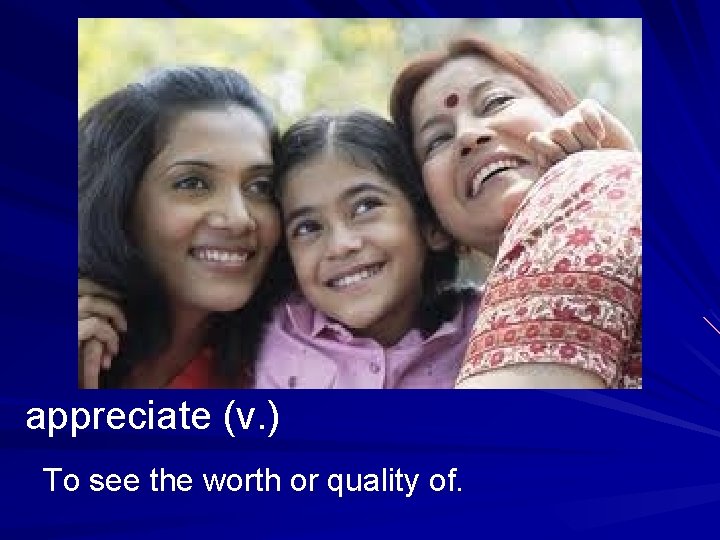 appreciate (v.)

To see the worth or quality of.